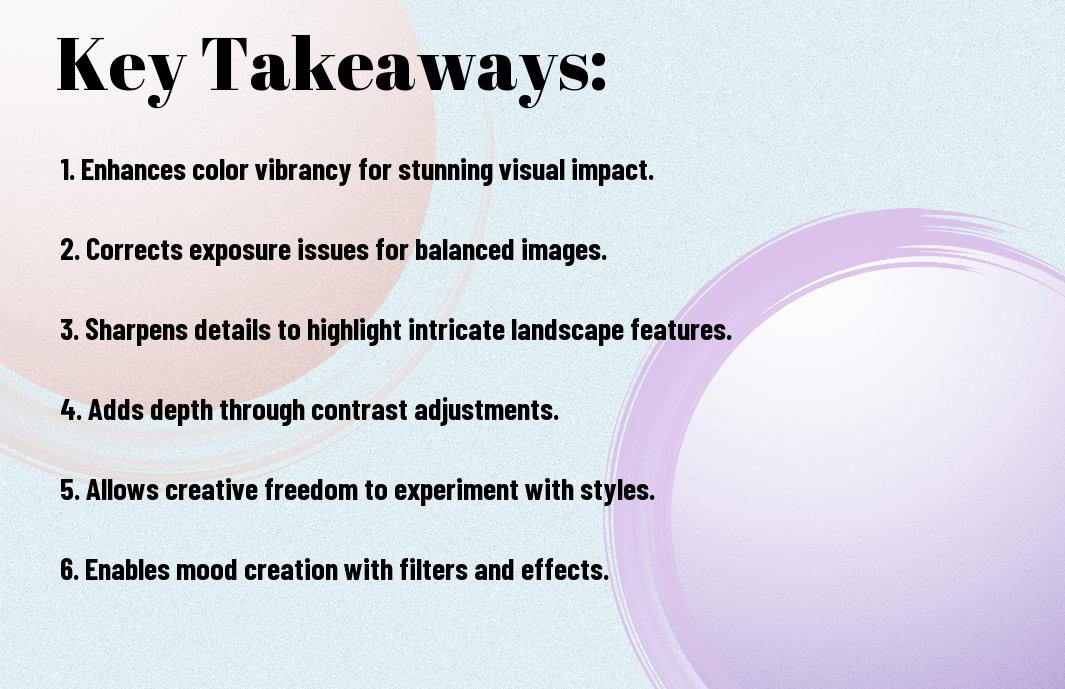 Key Takeaways:

1. Enhances color vibrancy for stunning visual impact.

2. Corrects exposure issues for balanced images.

3. Sharpens details to highlight intricate landscape features.

4. Adds depth through contrast adjustments.

5. Allows creative freedom to experiment with styles.

6. Enables mood creation with filters and effects.